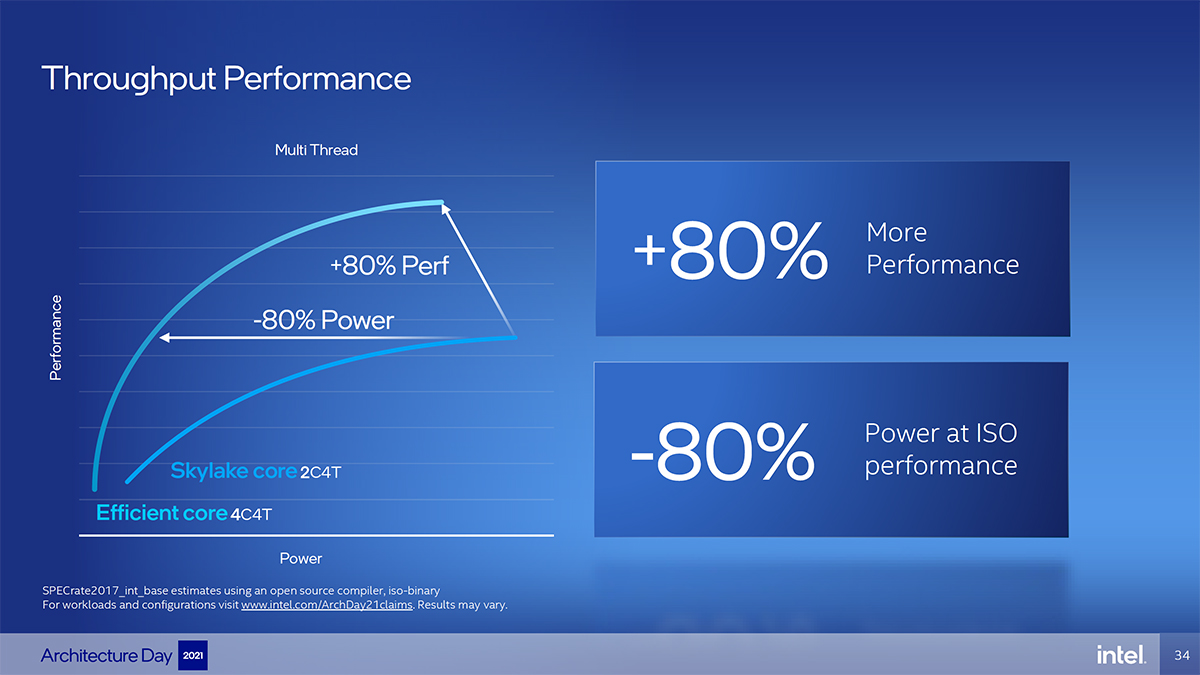 Throughput Performance

Multi Thread

Performance

+80% Perf

-80% Power

Skylake core 2C4T

Efficient core 4C4T

Power

+80%

More Performance

-80%

Power at ISO performance

SPECrate2017_int_base estimates using an open source compiler, iso-binary
For workloads and configurations visit www.intel.com/ArchDay21claims. Results may vary.

Architecture Day 2021

intel.

34